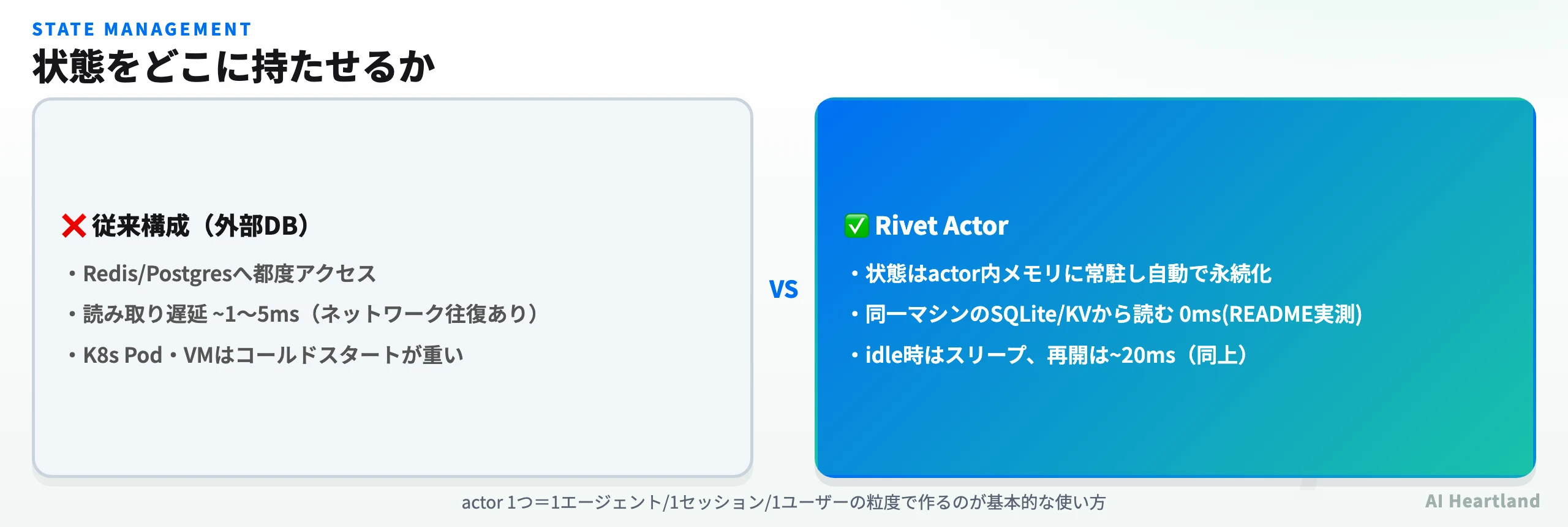 STATE MANAGEMENT

状態をどこに持たせるか

❌ 従来構成（外部DB）

・Redis/Postgresへ都度アクセス
・読み取り遅延 ~1〜5ms（ネットワーク往復あり）
・K8s Pod・VMはコールドスタートが重い

VS

✅ Rivet Actor

・状態はactor内メモリに常駐し自動で永続化
・同一マシンのSQLite/KVから読む 0ms(README実測)
・idle時はスリープ、再開は~20ms（同上）

actor 1つ＝1エージェント/1セッション/1ユーザーの粒度で作るのが基本的な使い方

AI Heartland